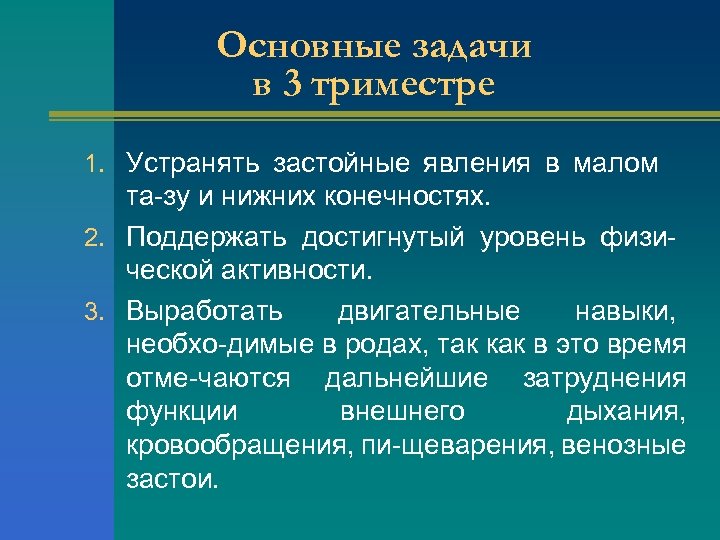 Основные задачи в 3 триместре

1. Устранять застойные явления в малом та-зу и нижних конечностях.
2. Поддержать достигнутый уровень физической активности.
3. Выработать двигательные навыки, необхо-димые в родах, так как в это время отме-чаются дальнейшие затруднения функции внешнего дыхания, кровообращения, пи-щеварения, венозные застои.